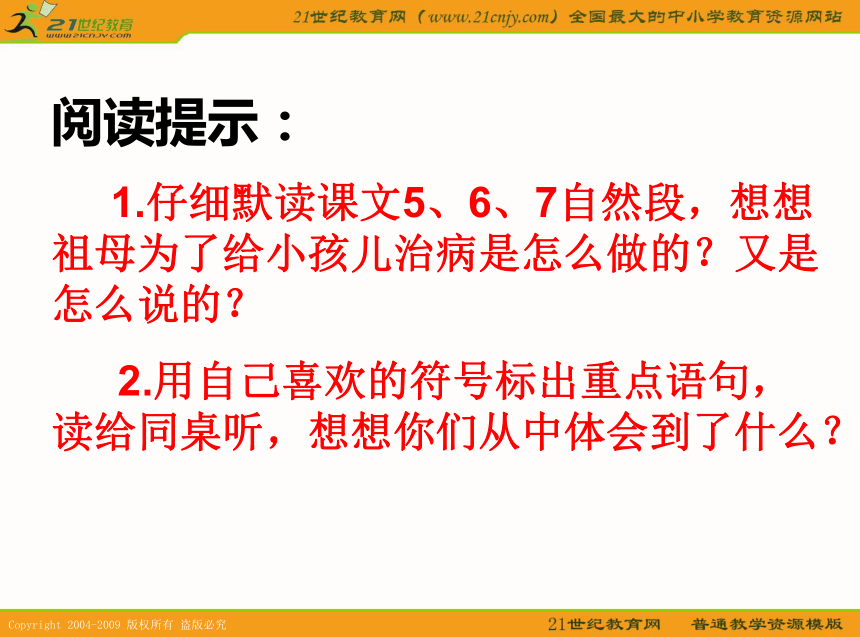 21世纪教育
www.21cnjy.com

21世纪教育网（www.21cnjy.com）全国最大的中小学教育资源网站

阅读提示：

1.仔细默读课文5、6、7自然段，想想祖母为了给小孩儿治病是怎么做的？又是怎么说的？

2.用自己喜欢的符号标出重点语句，读给同桌听，想想你们从中体会到了什么？

Copyright 2004-2009 版权所有 盗版必究

21世纪教育网 普通教学资源模版